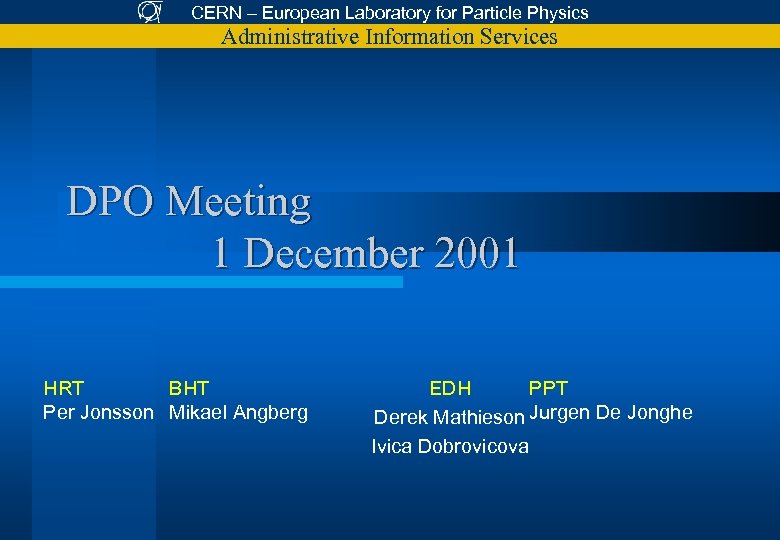 CERN – European Laboratory for Particle Physics
Administrative Information Services

DPO Meeting
1 December 2001

HRT
Per Jonsson

BHT
Mikael Angberg

EDH
Derek Mathieson
Ivica Dobrovicova

PPT
Jurgen De Jonghe